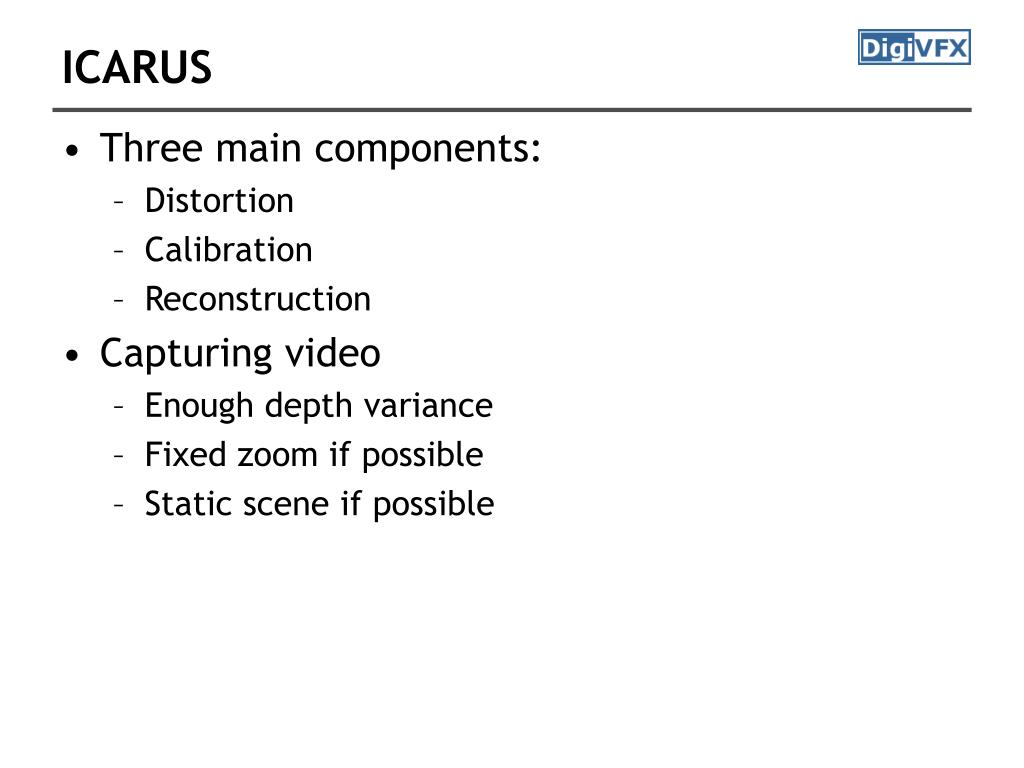 ICARUS

DigiVFX

• Three main components:
– Distortion
– Calibration
– Reconstruction
• Capturing video
– Enough depth variance
– Fixed zoom if possible
– Static scene if possible